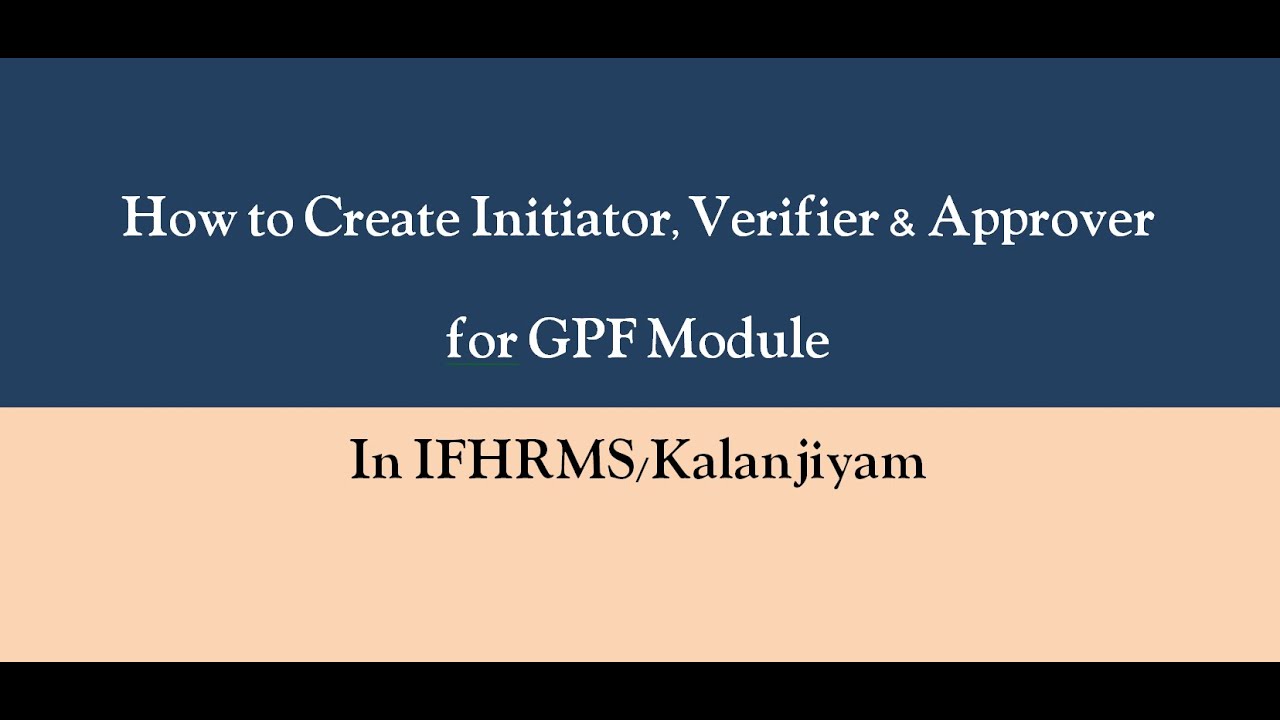 How to Create Initiator, Verifier & Approver for GPF Module

In IFHRMS/Kalanjiyam